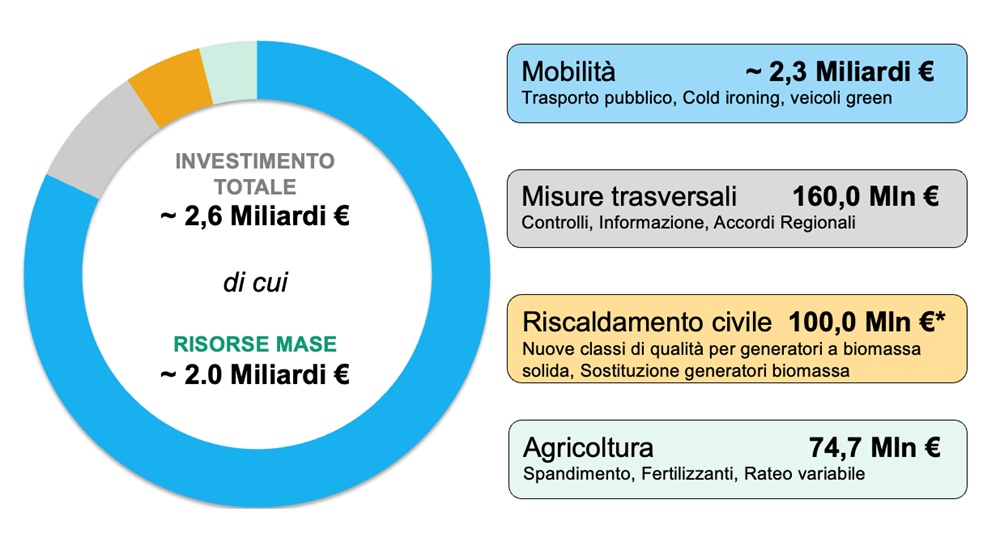 INVESTIMENTO TOTALE
~ 2,6 Miliardi €

di cui

RISORSE MASE
~ 2.0 Miliardi €

Mobilità ~ 2,3 Miliardi €
Trasporto pubblico, Cold ironing, veicoli green

Misure trasversali 160,0 Mln €
Controlli, Informazione, Accordi Regionali

Riscaldamento civile 100,0 Mln €*
Nuove classi di qualità per generatori a biomassa solida, Sostituzione generatori biomassa

Agricoltura 74,7 Mln €
Spandimento, Fertilizzanti, Rateo variabile